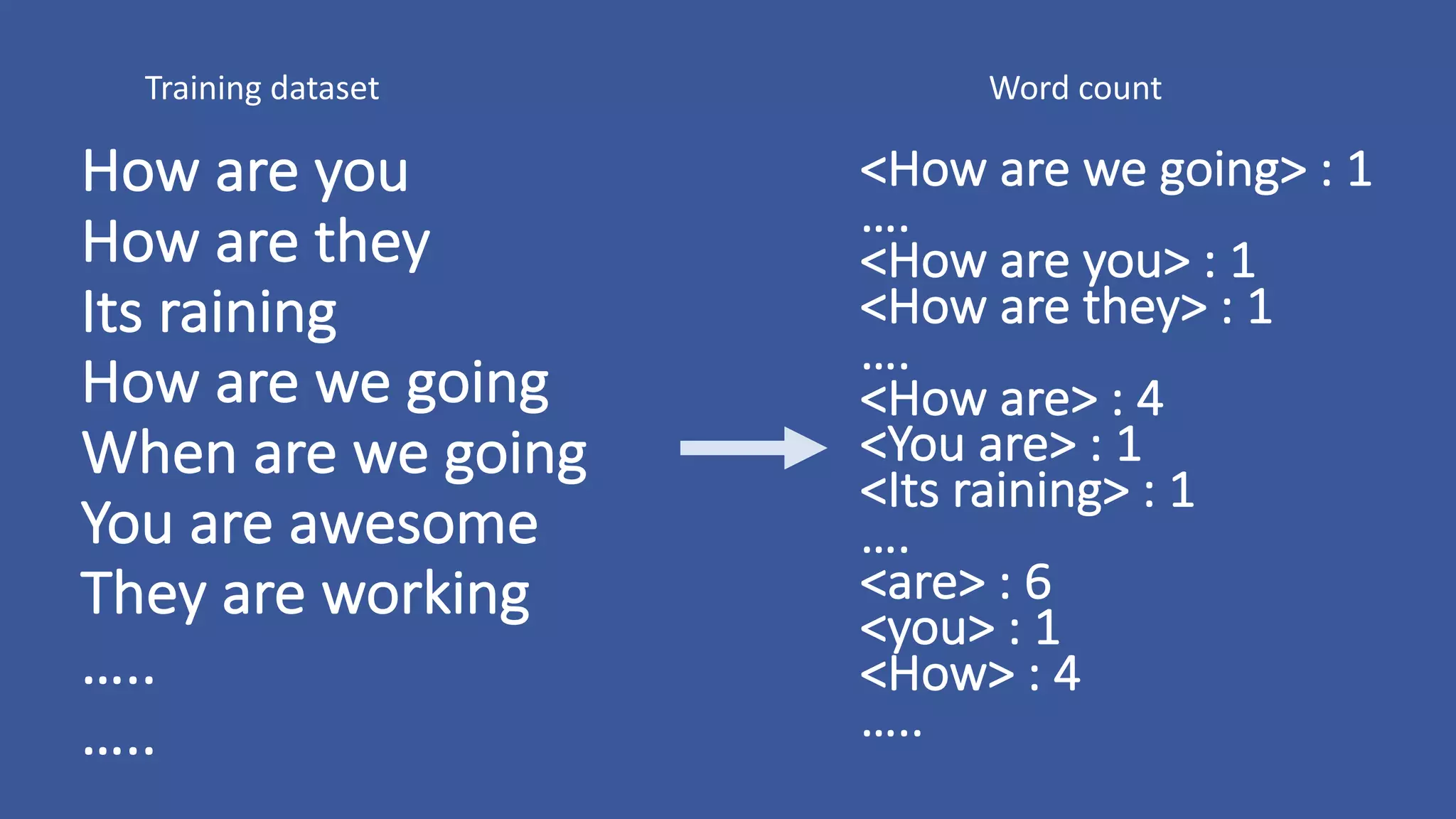 Training dataset

How are you
How are they
Its raining
How are we going
When are we going
You are awesome
They are working
.....
.....

Word count

<How are we going> : 1
....
<How are you> : 1
<How are they> : 1
....
<How are> : 4
<You are> : 1
<Its raining> : 1
....
<are> : 6
<you> : 1
<How> : 4
.....